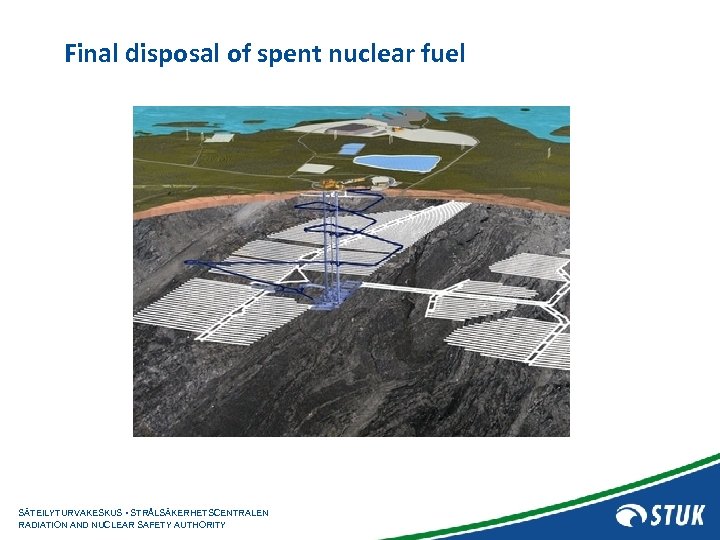 Final disposal of spent nuclear fuel

SÄTEILYTURVAKESKUS • STRÅLSÄKERHETSCENTRALEN
RADIATION AND NUCLEAR SAFETY AUTHORITY

STUK